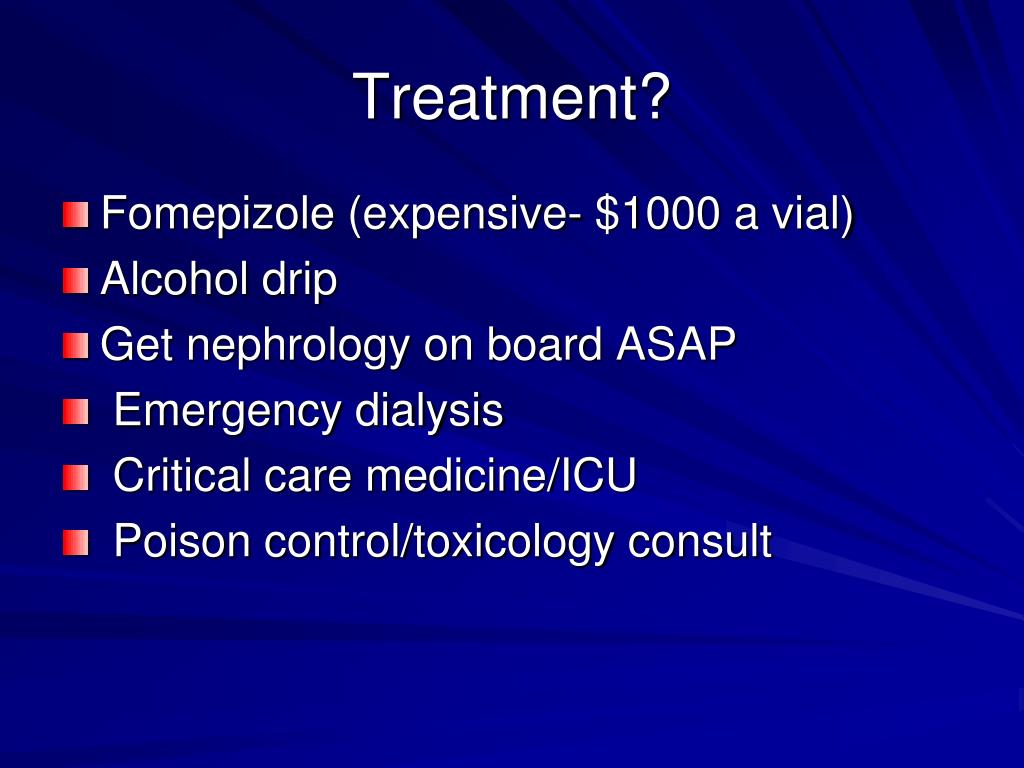 Treatment?

Fomepizole (expensive- \$1000 a vial)
Alcohol drip
Get nephrology on board ASAP
Emergency dialysis
Critical care medicine/ICU
Poison control/toxicology consult